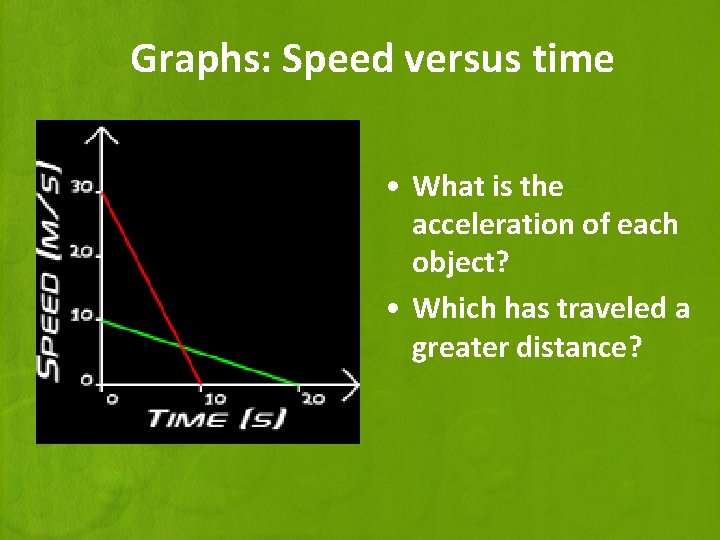 Graphs: Speed versus time

SPEED (M/S)

30

20

10

0

0

10

20

TIME (S)

• What is the acceleration of each object?

• Which has traveled a greater distance?